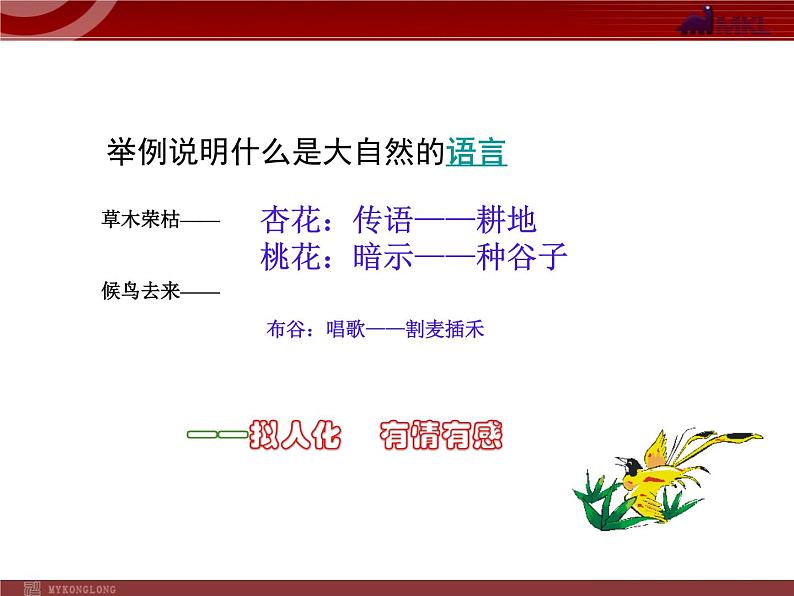 MKL

举例说明什么是大自然的语言

草木荣枯——

杏花：传语——耕地
桃花：暗示——种谷子

候鸟去来——

布谷：唱歌——割麦插禾

——拟人化　有情有感

MYKONGLONG